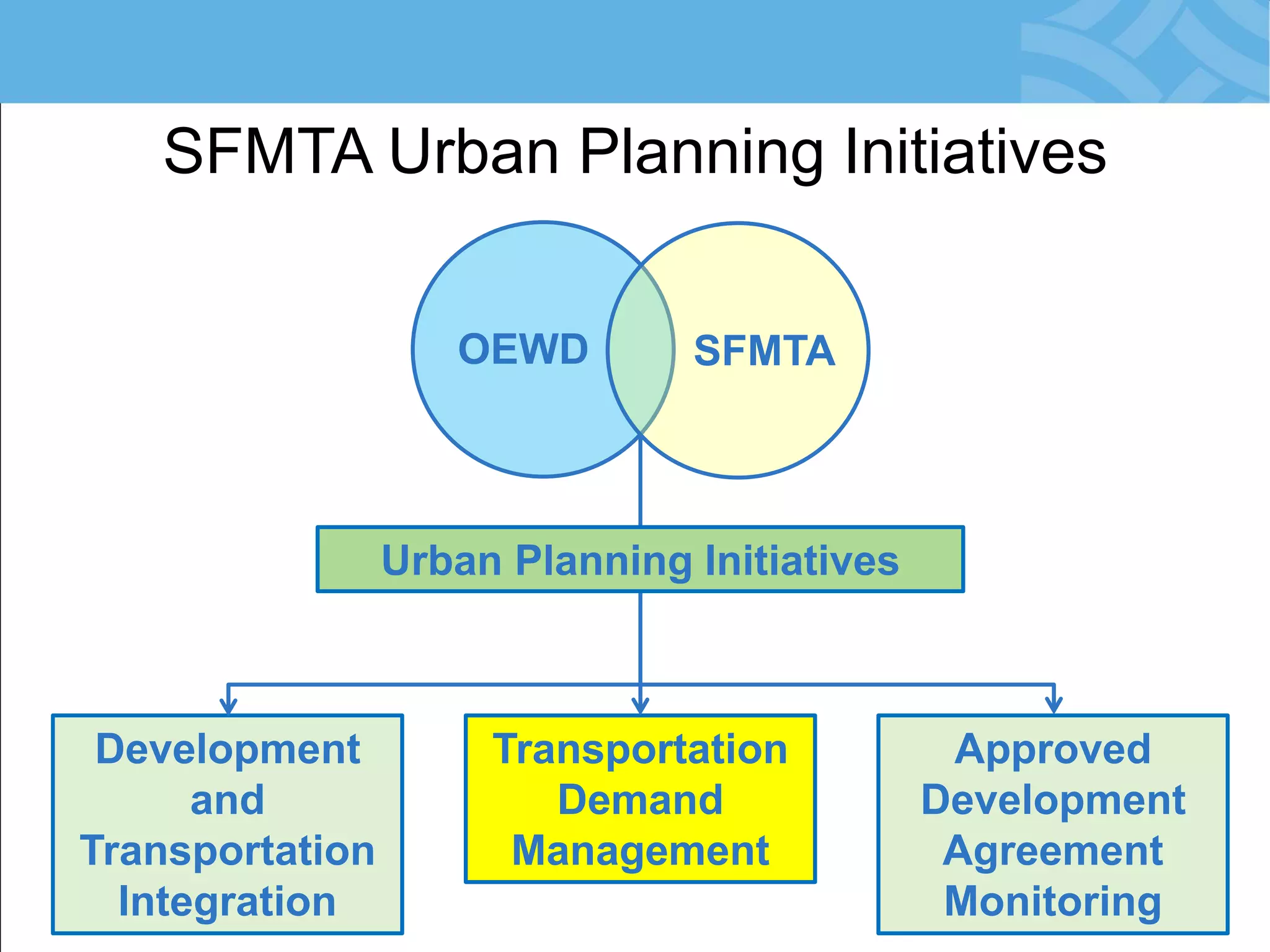 SFMTA Urban Planning Initiatives

OEWD

SFMTA

Urban Planning Initiatives

Development and Transportation Integration

Transportation Demand Management

Approved Development Agreement Monitoring